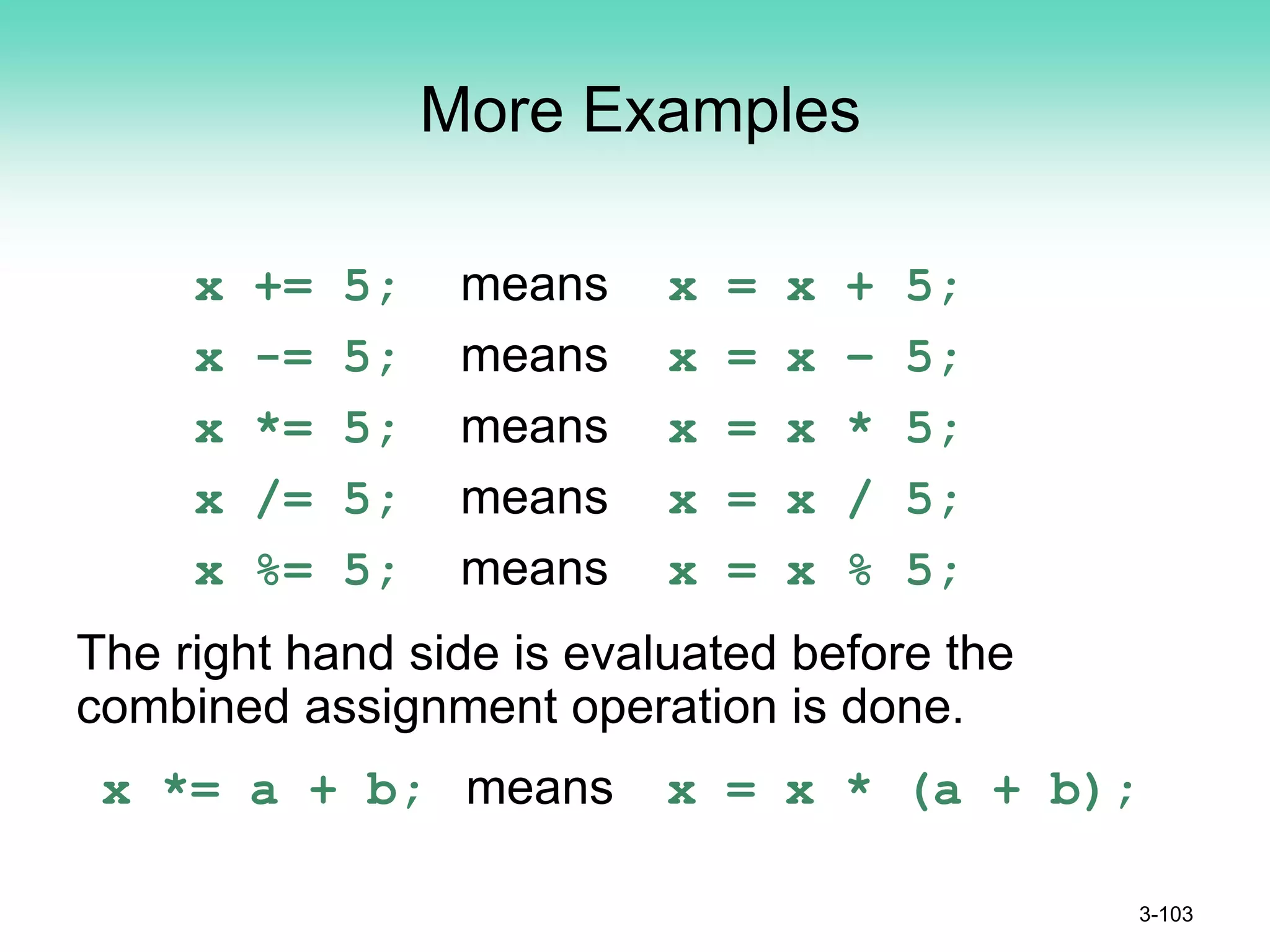 More Examples

x += 5; means x = x + 5;

x -= 5; means x = x – 5;

x *= 5; means x = x * 5;

x /= 5; means x = x / 5;

x %= 5; means x = x % 5;

The right hand side is evaluated before the combined assignment operation is done.

x *= a + b; means x = x * (a + b);

3-103